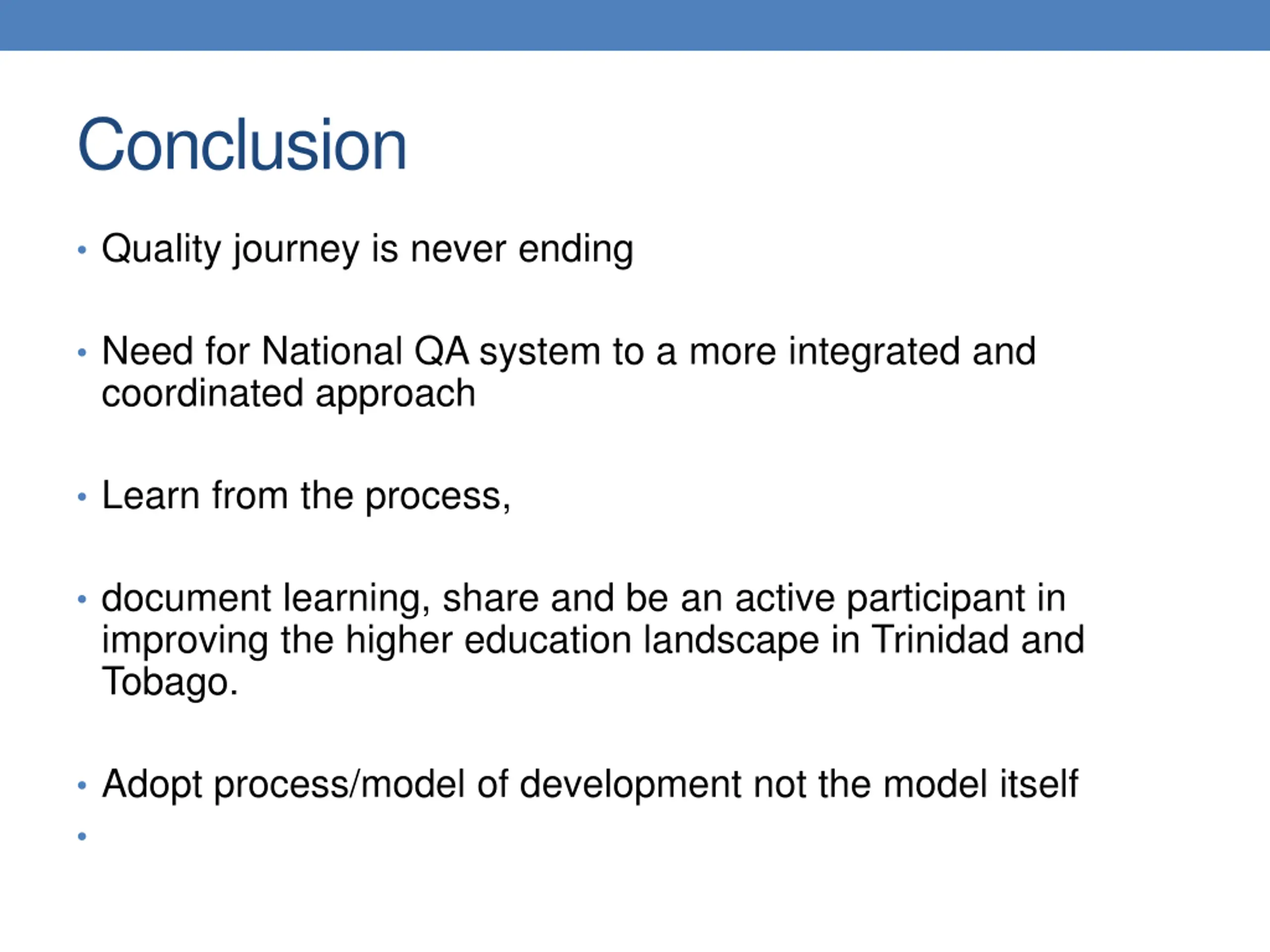 Conclusion

• Quality journey is never ending

• Need for National QA system to a more integrated and coordinated approach

• Learn from the process,

• document learning, share and be an active participant in improving the higher education landscape in Trinidad and Tobago.

• Adopt process/model of development not the model itself

•